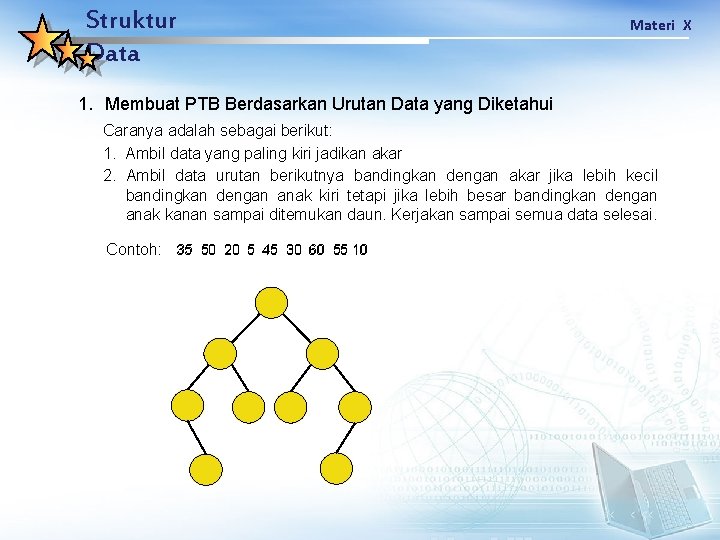 Struktur Data

Materi X

1. Membuat PTB Berdasarkan Urutan Data yang Diketahui

Caranya adalah sebagai berikut:

1. Ambil data yang paling kiri jadikan akar

2. Ambil data urutan berikutnya bandingkan dengan akar jika lebih kecil bandingkan dengan anak kiri tetapi jika lebih besar bandingkan dengan anak kanan sampai ditemukan daun. Kerjakan sampai semua data selesai.

Contoh: 35 50 20 5 45 30 60 55 10